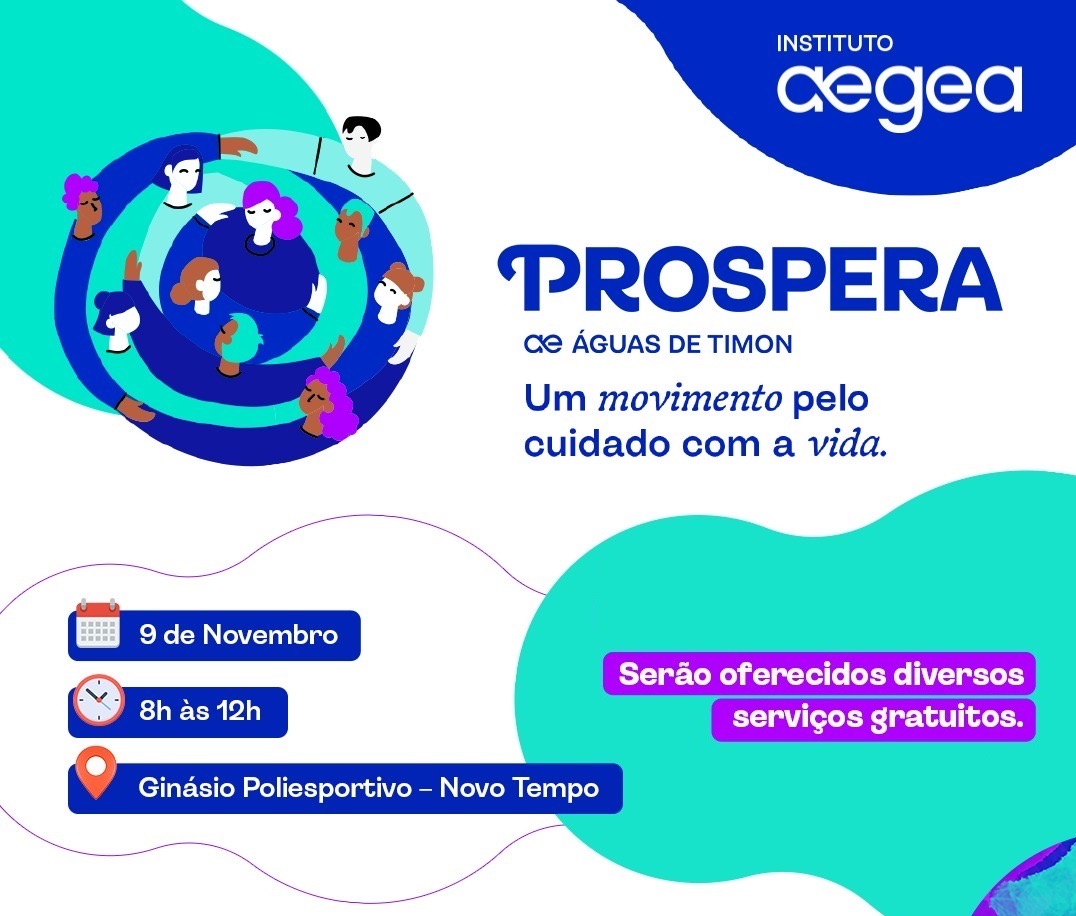 INSTITUTO
aegea

PROSPERA
ae ÁGUAS DE TIMON
Um movimento pelo cuidado com a vida.

9 de Novembro

8h às 12h

Ginásio Poliesportivo – Novo Tempo

Serão oferecidos diversos serviços gratuitos.